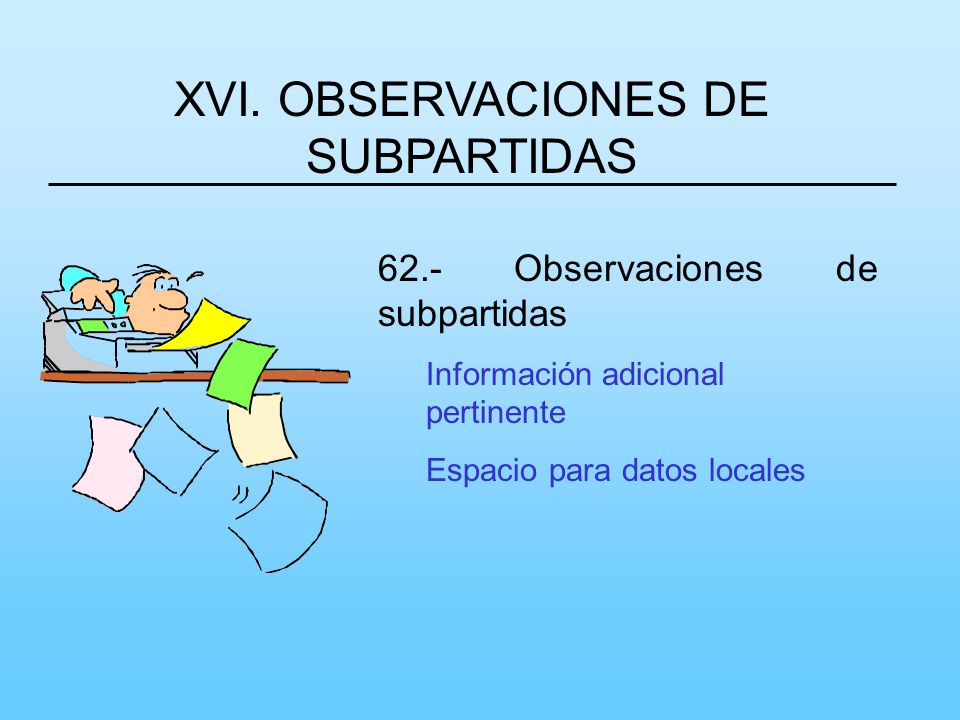 XVI. OBSERVACIONES DE SUBPARTIDAS

62.- Observaciones de subpartidas

Información adicional pertinente

Espacio para datos locales